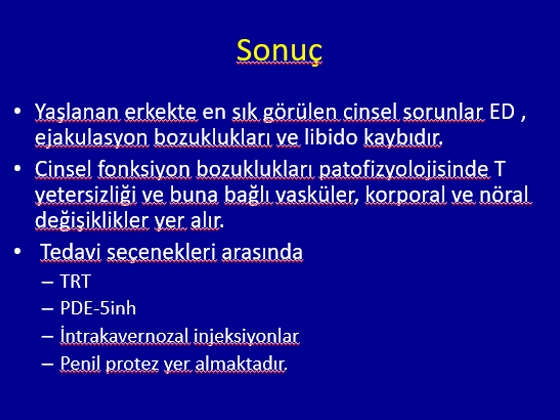 Sonuç

• Yaşlanan erkekte en sık görülen cinsel sorunlar ED , ejakulasyon bozuklukları ve libido kaybıdır.

• Cinsel fonksiyon bozuklukları patofizyolojisinde T yetersizliği ve buna bağlı vasküler, korporal ve nöral değişiklikler yer alır.

• Tedavi seçenekleri arasında
– TRT
– PDE-5inh
– İntrakavernozal injeksiyonlar
– Penil protez yer almaktadır.